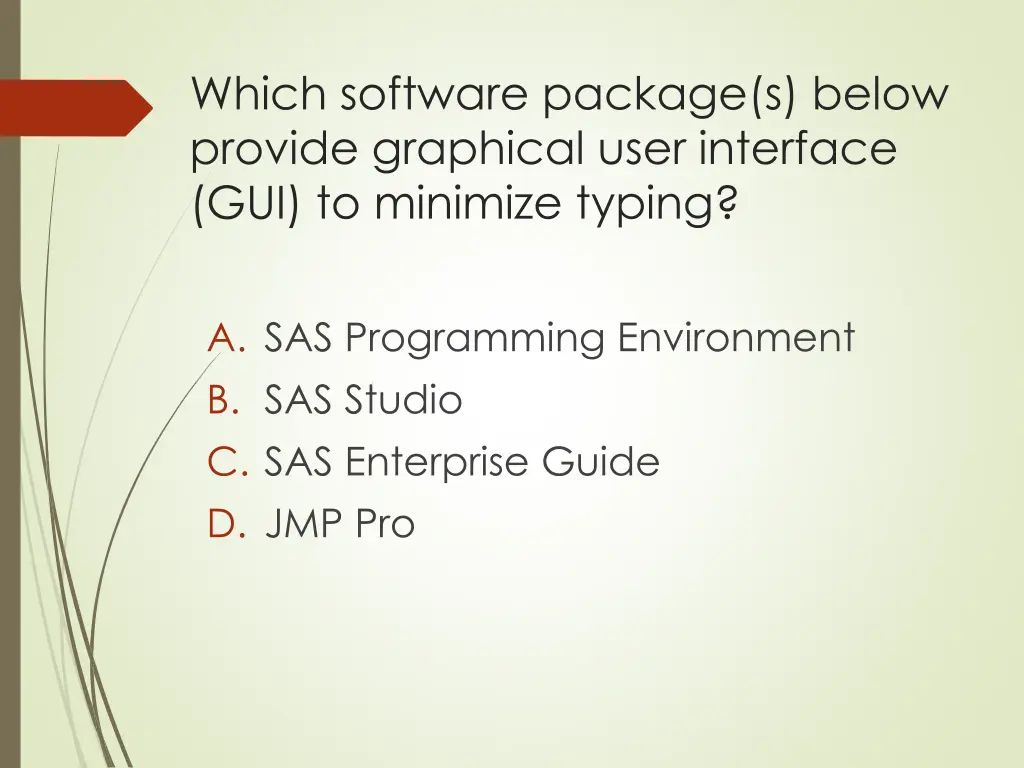 Which software package(s) below provide graphical user interface (GUI) to minimize typing?

A. SAS Programming Environment
B. SAS Studio
C. SAS Enterprise Guide
D. JMP Pro